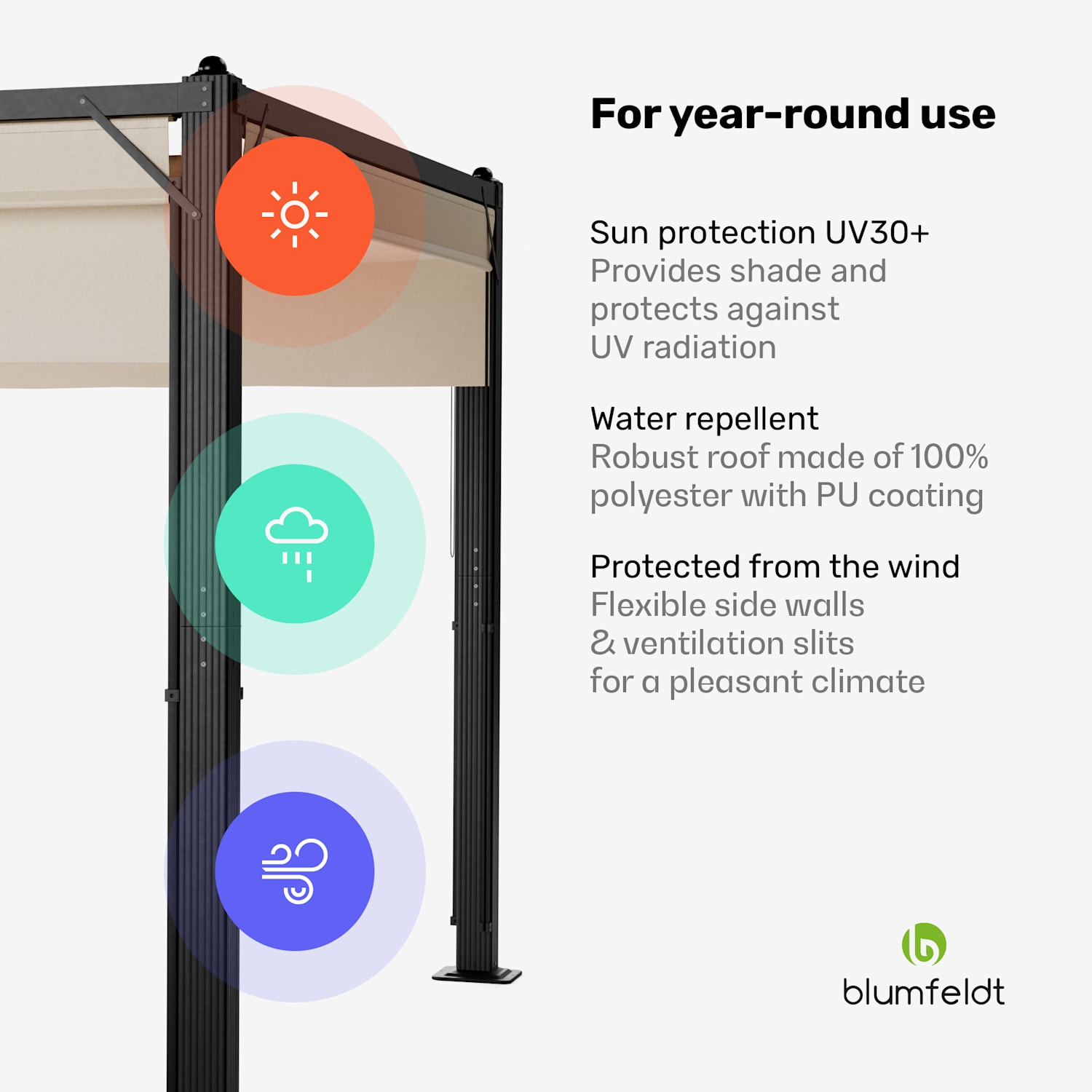 For year-round use

Sun protection UV30+
Provides shade and protects against UV radiation

Water repellent
Robust roof made of 100% polyester with PU coating

Protected from the wind
Flexible side walls & ventilation slits for a pleasant climate

blumfeldt